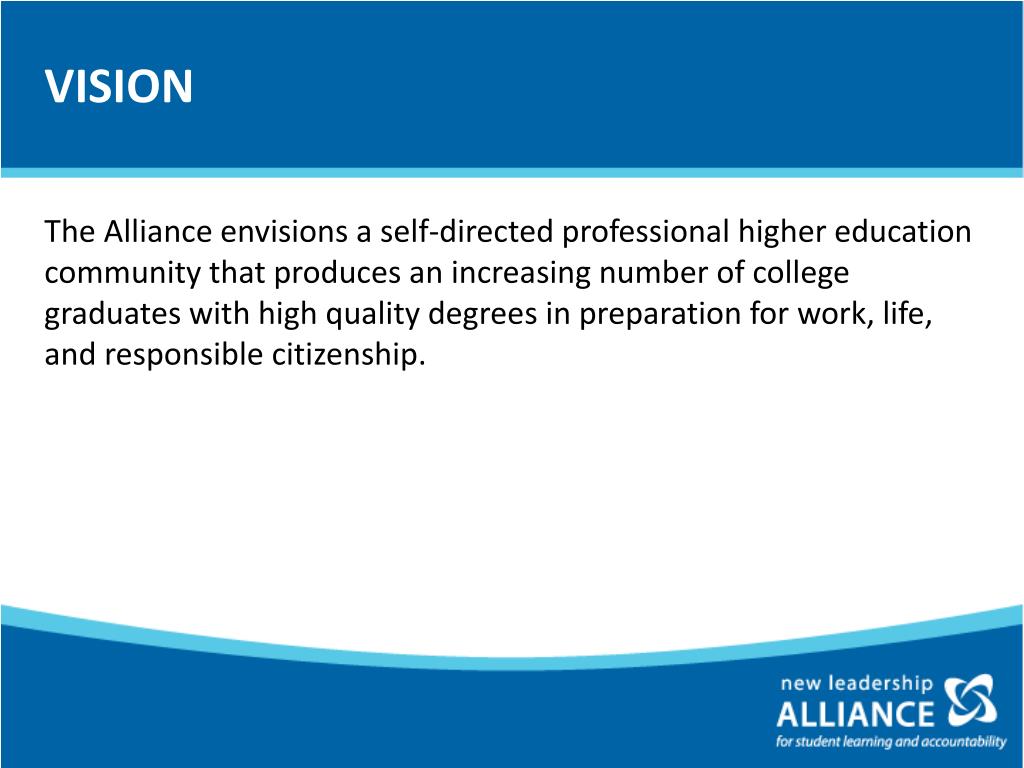 VISION

The Alliance envisions a self-directed professional higher education community that produces an increasing number of college graduates with high quality degrees in preparation for work, life, and responsible citizenship.

new leadership
ALLIANCE
for student learning and accountability